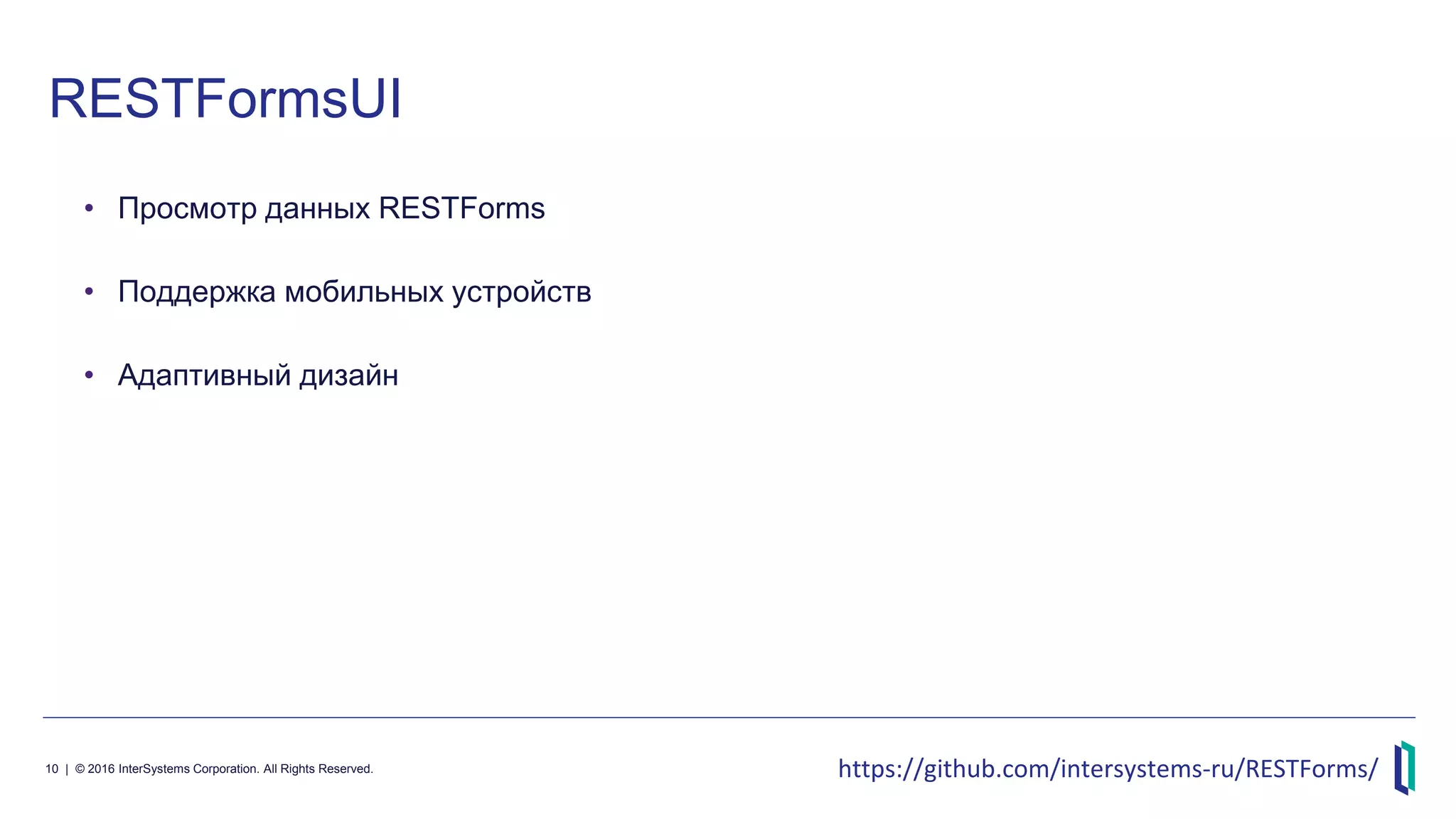 RESTFormsUI

• Просмотр данных RESTForms

• Поддержка мобильных устройств

• Адаптивный дизайн

10 | © 2016 InterSystems Corporation. All Rights Reserved.

https://github.com/intersystems-ru/RESTForms/